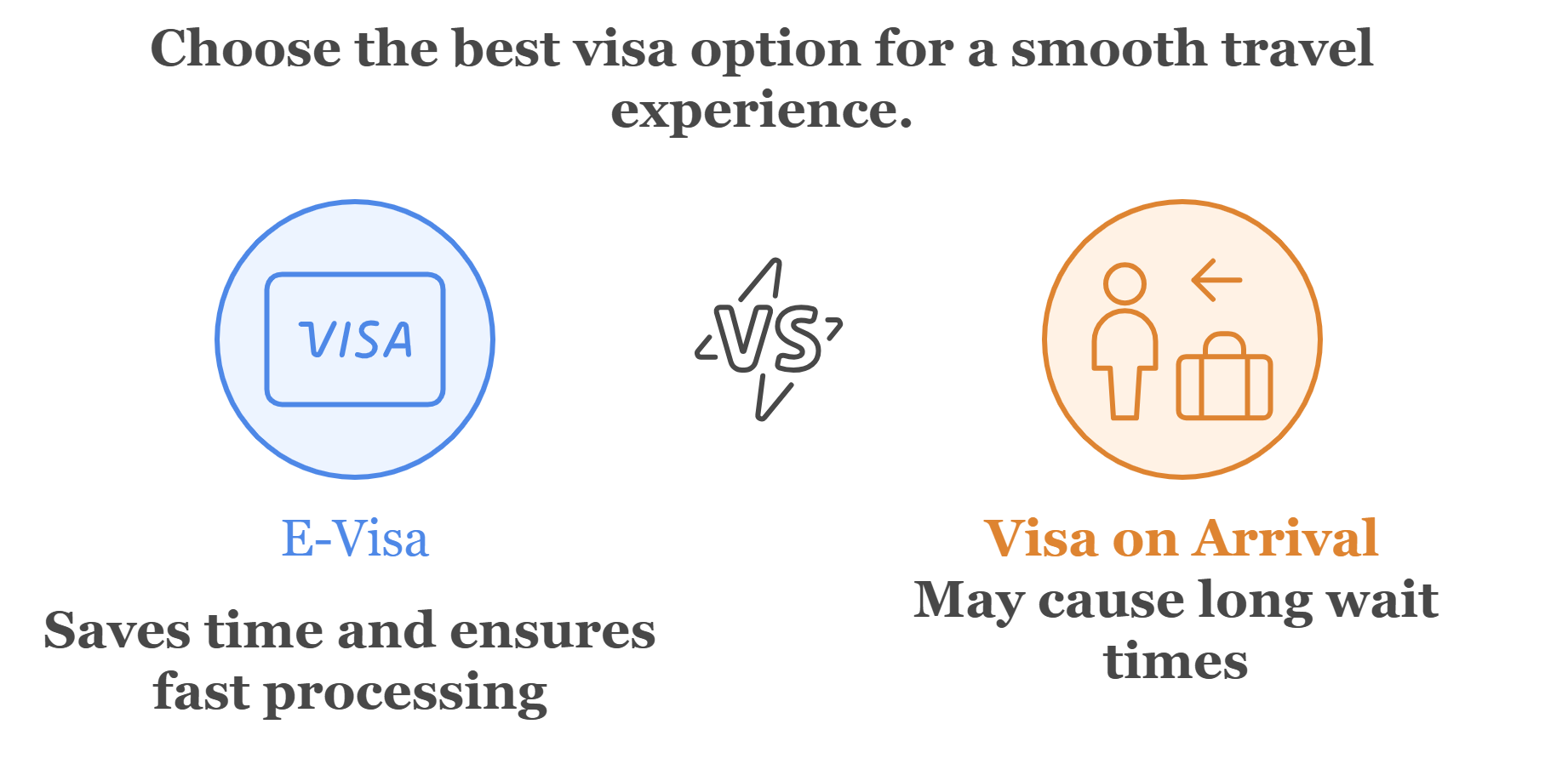 Choose the best visa option for a smooth travel experience.

VISA

VS

E-Visa

Saves time and ensures fast processing

Visa on Arrival

May cause long wait times